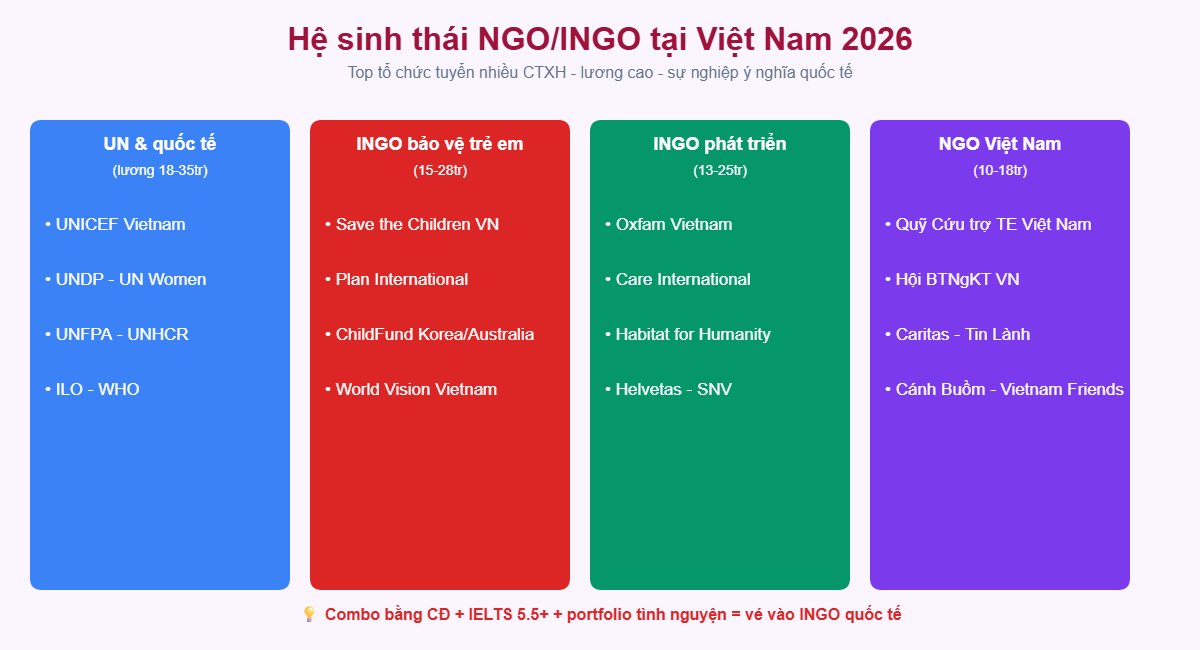 Hệ sinh thái NGO/INGO tại Việt Nam 2026

Top tổ chức tuyển nhiều CTXH - lương cao - sự nghiệp ý nghĩa quốc tế

UN & quốc tế
(lương 18-35tr)

• UNICEF Vietnam

• UNDP - UN Women

• UNFPA - UNHCR

• ILO - WHO

INGO bảo vệ trẻ em
(15-28tr)

• Save the Children VN

• Plan International

• ChildFund Korea/Australia

• World Vision Vietnam

INGO phát triển
(13-25tr)

• Oxfam Vietnam

• Care International

• Habitat for Humanity

• Helvetas - SNV

NGO Việt Nam
(10-18tr)

• Quỹ Cứu trợ TE Việt Nam

• Hội BTNgKT VN

• Caritas - Tin Lành

• Cánh Buồm - Vietnam Friends

💡 Combo bằng CĐ + IELTS 5.5+ + portfolio tình nguyện = vé vào INGO quốc tế